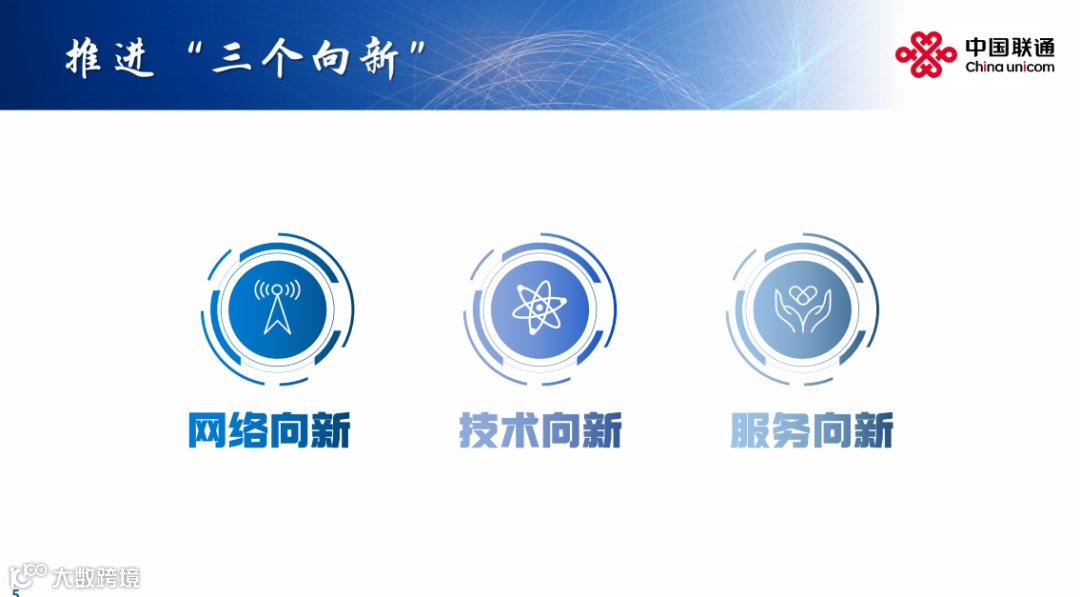 推进“三个向新”

中国联通
China unicom

网络向新

技术向新

服务向新

大数跨境

5